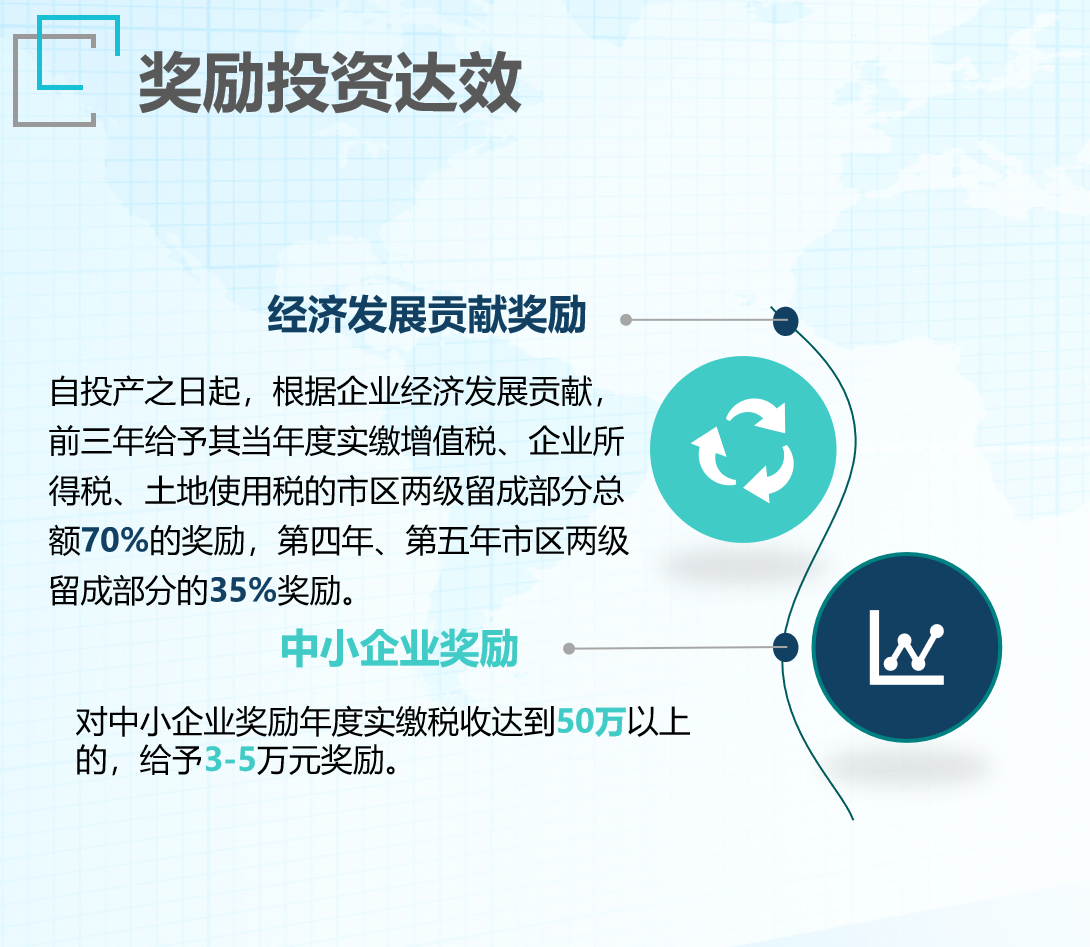 奖励投资达效

经济发展贡献奖励

自投产之日起，根据企业经济发展贡献，前三年给予其当年度实缴增值税、企业所得税、土地使用税的市区两级留成部分总额70%的奖励，第四年、第五年市区两级留成部分的35%奖励。

中小企业奖励

对中小企业奖励年度实缴税收达到50万以上的，给予3-5万元奖励。